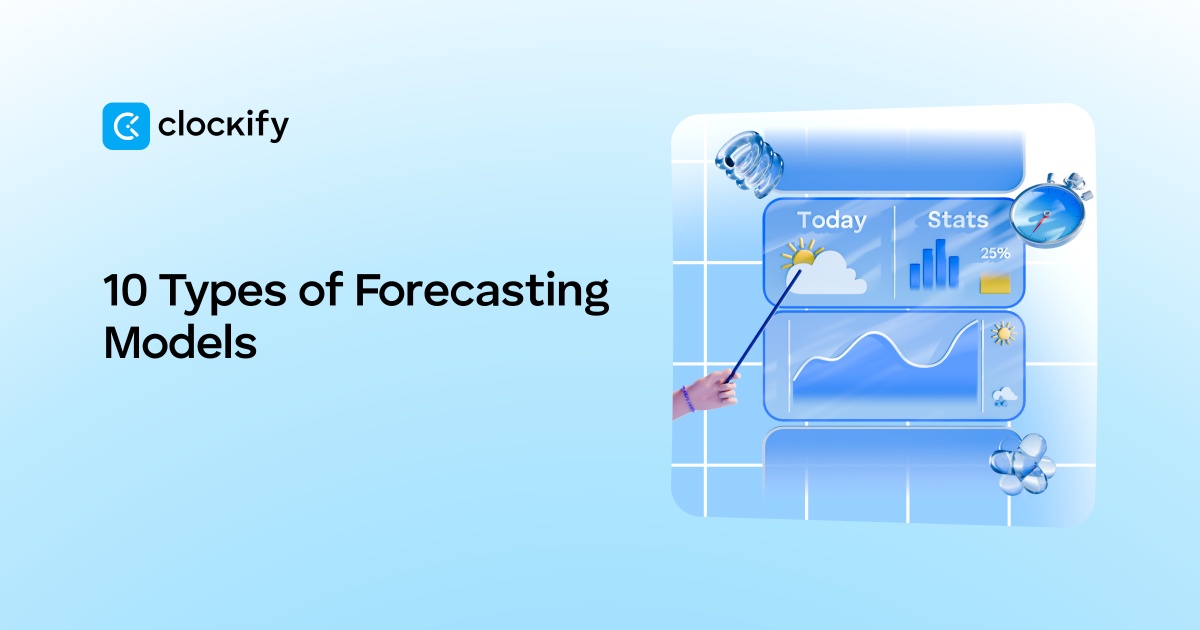 clockify

10 Types of Forecasting Models

Today

Stats

25%